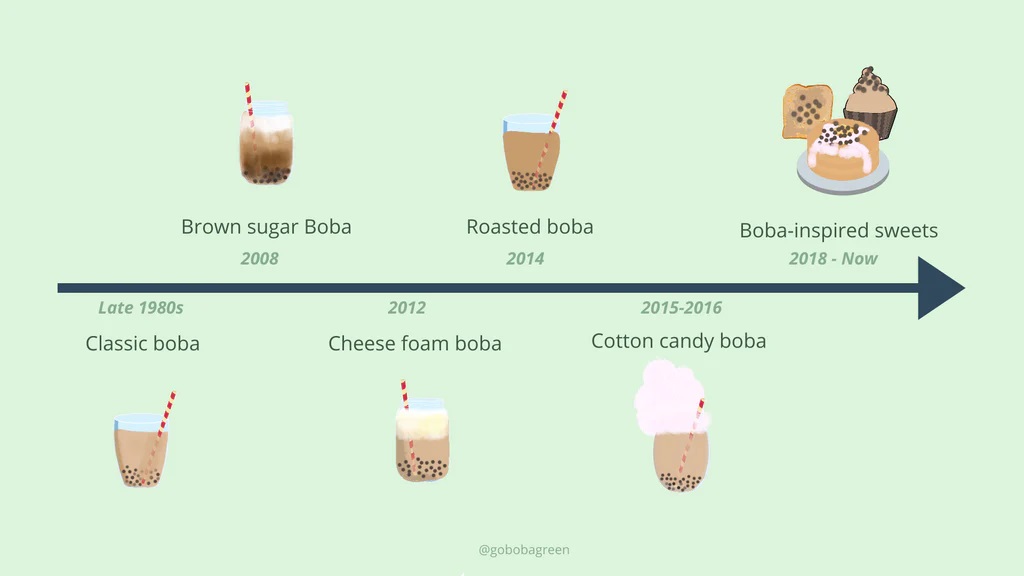 Brown sugar Boba
2008

Roasted boba
2014

Boba-inspired sweets
2018 - Now

Late 1980s
Classic boba

2012
Cheese foam boba

2015-2016
Cotton candy boba

@gobobagreen